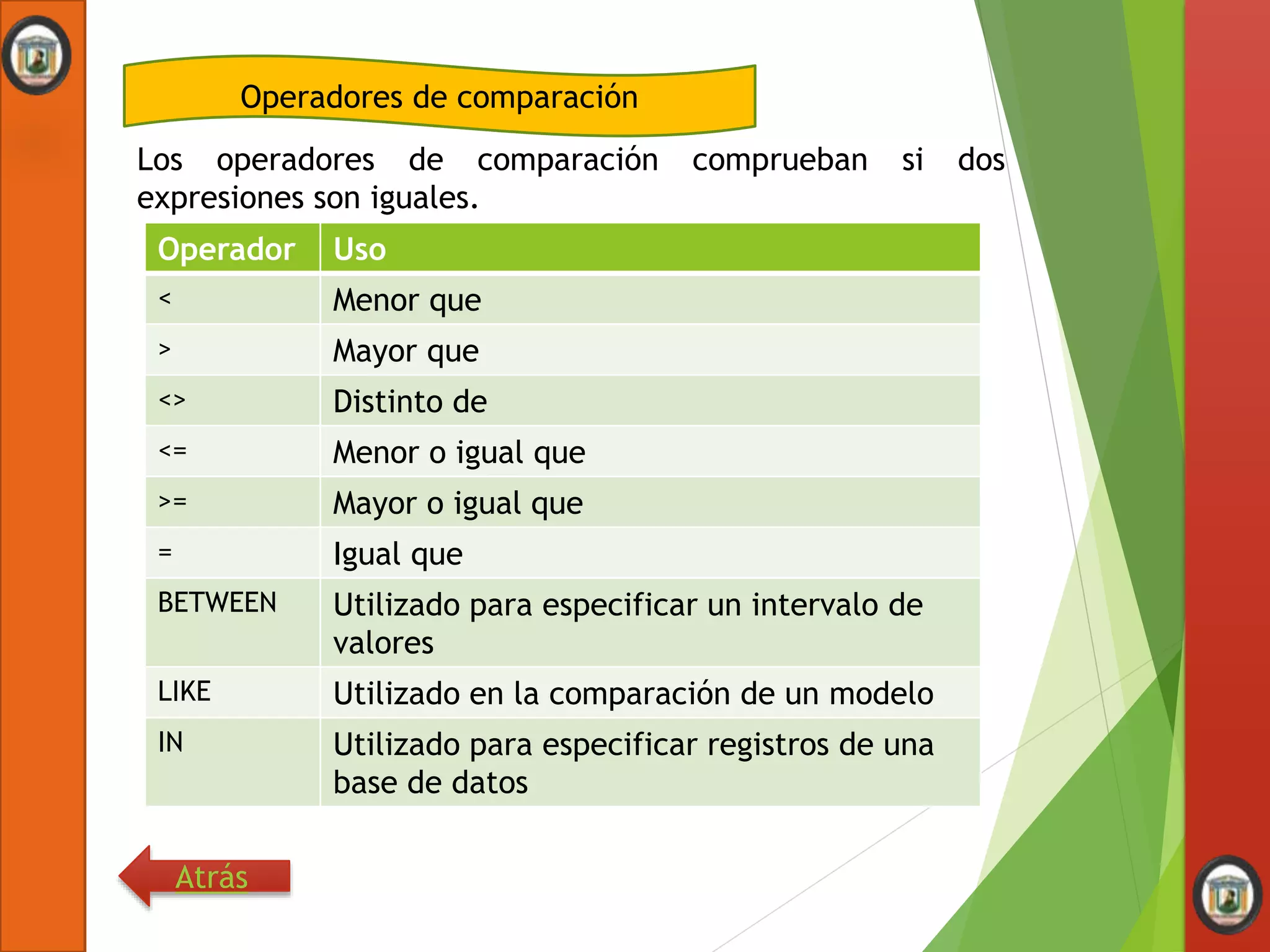 Operadores de comparación

Los operadores de comparación comprueban si dos expresiones son iguales.

| Operador | Uso |
|---|---|
| < | Menor que |
| > | Mayor que |
| <> | Distinto de |
| <= | Menor o igual que |
| >= | Mayor o igual que |
| = | Igual que |
| BETWEEN | Utilizado para especificar un intervalo de valores |
| LIKE | Utilizado en la comparación de un modelo |
| IN | Utilizado para especificar registros de una base de datos |

Atrás